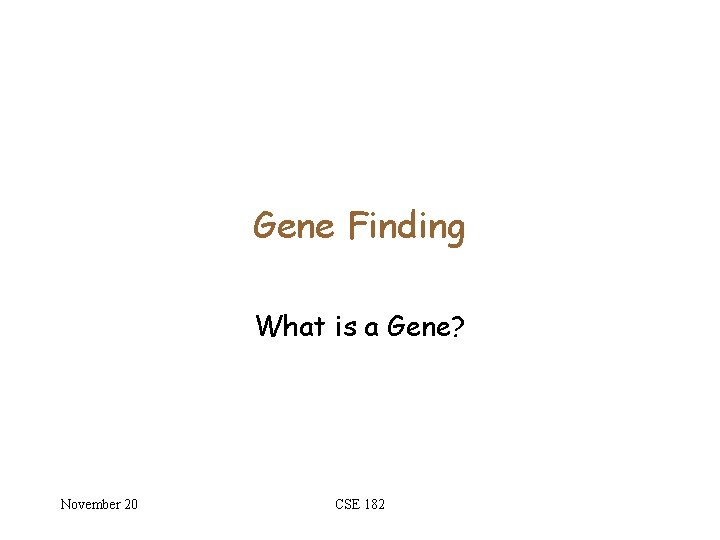 Gene Finding

What is a Gene?

November 20

CSE 182